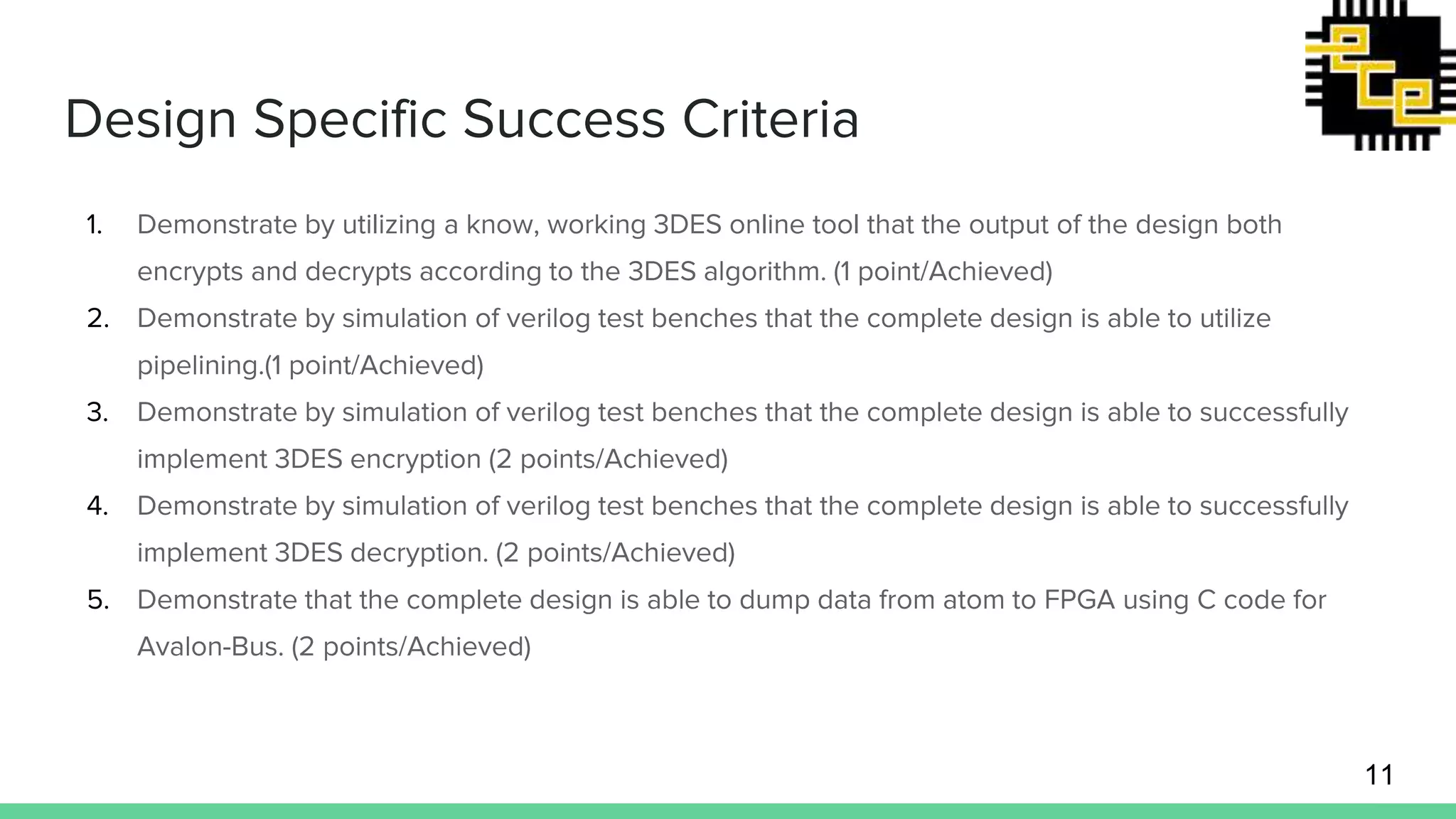 Design Specific Success Criteria

1. Demonstrate by utilizing a know, working 3DES online tool that the output of the design both encrypts and decrypts according to the 3DES algorithm. (1 point/Achieved)
2. Demonstrate by simulation of verilog test benches that the complete design is able to utilize pipelining.(1 point/Achieved)
3. Demonstrate by simulation of verilog test benches that the complete design is able to successfully implement 3DES encryption (2 points/Achieved)
4. Demonstrate by simulation of verilog test benches that the complete design is able to successfully implement 3DES decryption. (2 points/Achieved)
5. Demonstrate that the complete design is able to dump data from atom to FPGA using C code for Avalon-Bus. (2 points/Achieved)

11